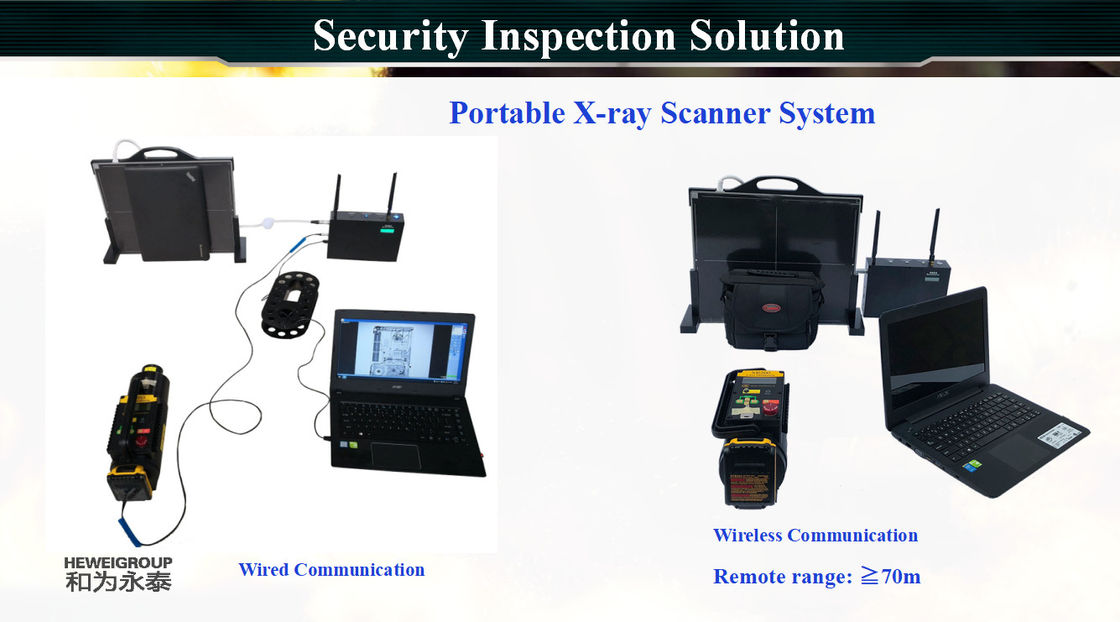 Security Inspection Solution

Portable X-ray Scanner System

HEWEIGROUP
和为永泰

Wired Communication

Wireless Communication

Remote range: ≧70m